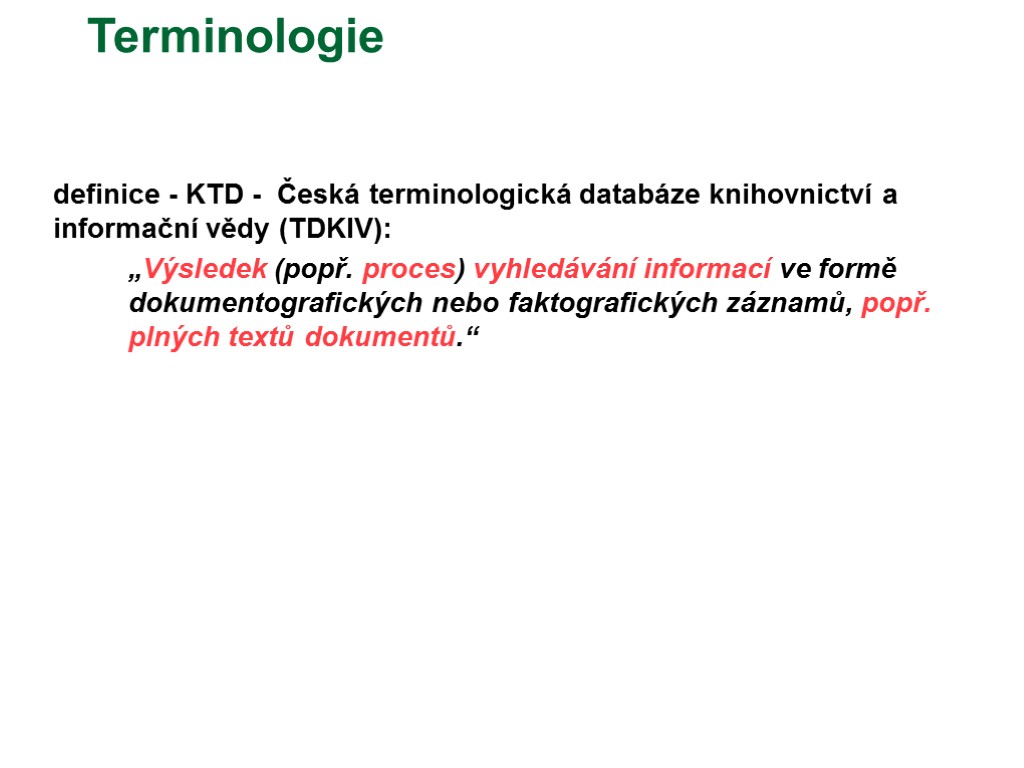 Terminologie

definice - KTD - Česká terminologická databáze knihovnictví a informační vědy (TDKIV):

„Výsledek (popř. proces) vyhledávání informací ve formě dokumentografických nebo faktografických záznamů, popř. plných textů dokumentů.“